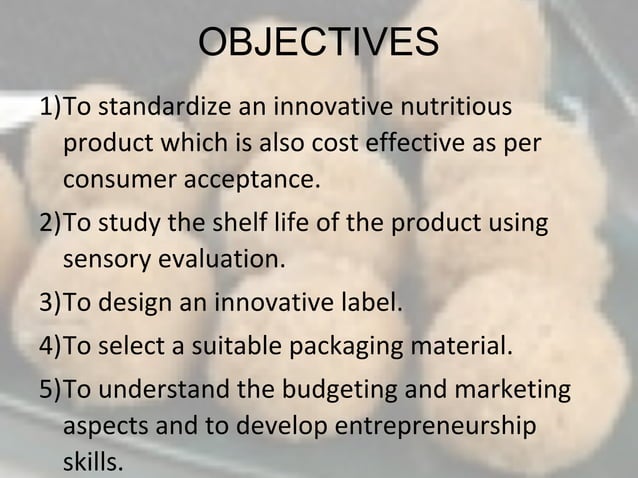 OBJECTIVES

1)To standardize an innovative nutritious product which is also cost effective as per consumer acceptance.

2)To study the shelf life of the product using sensory evaluation.

3)To design an innovative label.

4)To select a suitable packaging material.

5)To understand the budgeting and marketing aspects and to develop entrepreneurship skills.